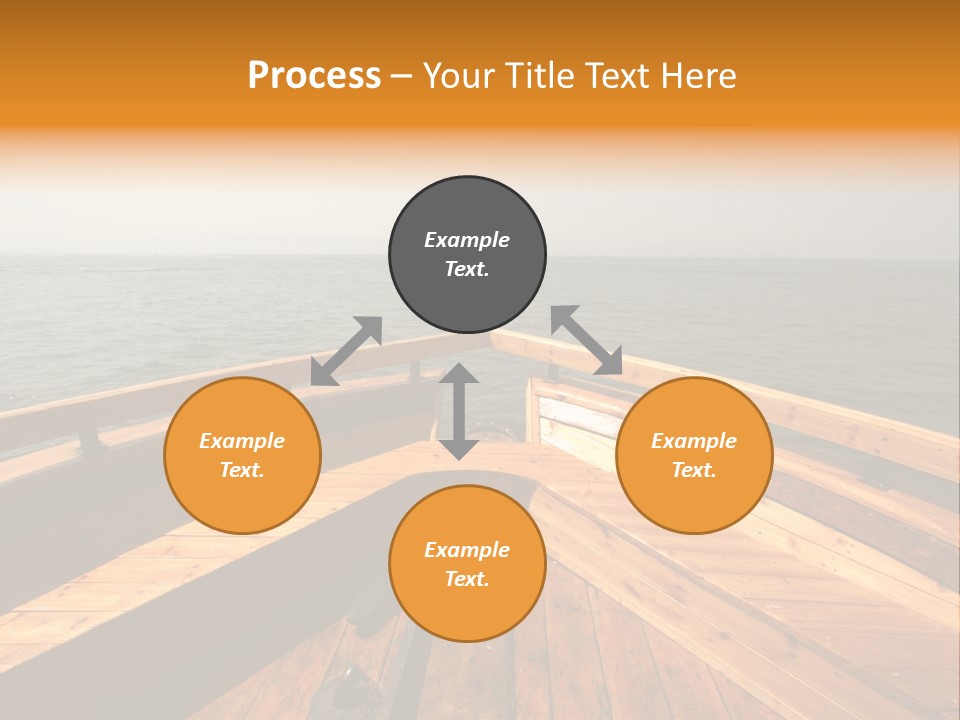 Process – Your Title Text Here

Example Text.

Example Text.

Example Text.

Example Text.